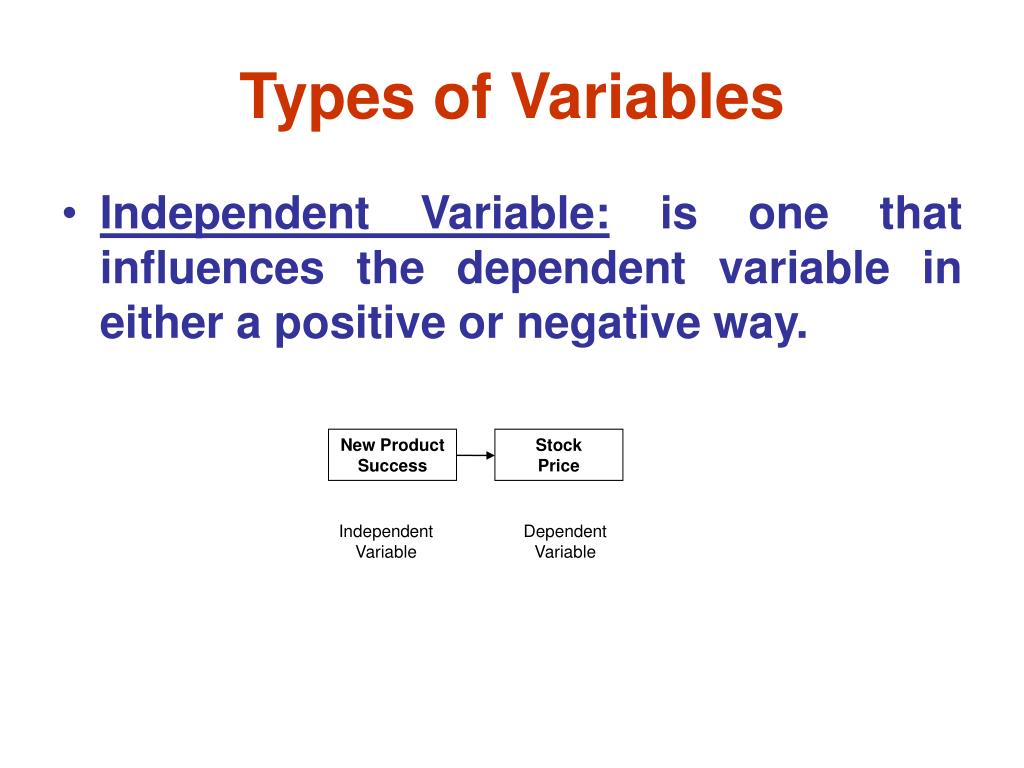 Types of Variables

• Independent Variable: is one that influences the dependent variable in either a positive or negative way.

New Product Success

Stock Price

Independent Variable

Dependent Variable